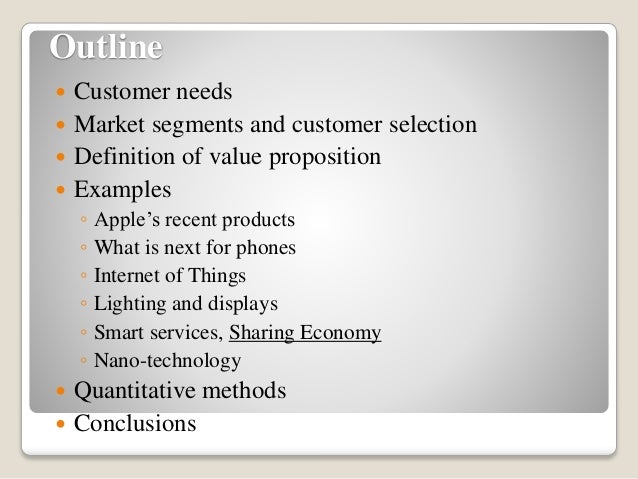 Outline

- Customer needs
- Market segments and customer selection
- Definition of value proposition
- Examples
  - Apple’s recent products
  - What is next for phones
  - Internet of Things
  - Lighting and displays
  - Smart services, Sharing Economy
  - Nano-technology
- Quantitative methods
- Conclusions